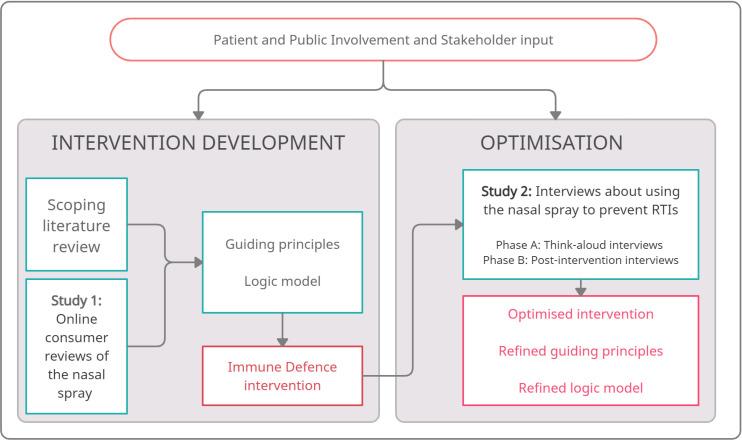 Patient and Public Involvement and Stakeholder input

INTERVENTION DEVELOPMENT

Scoping literature review

Study 1: Online consumer reviews of the nasal spray

Guiding principles

Logic model

Immune Defence intervention

OPTIMISATION

Study 2: Interviews about using the nasal spray to prevent RTIs

Phase A: Think-aloud interviews
Phase B: Post-intervention interviews

Optimised intervention

Refined guiding principles

Refined logic model